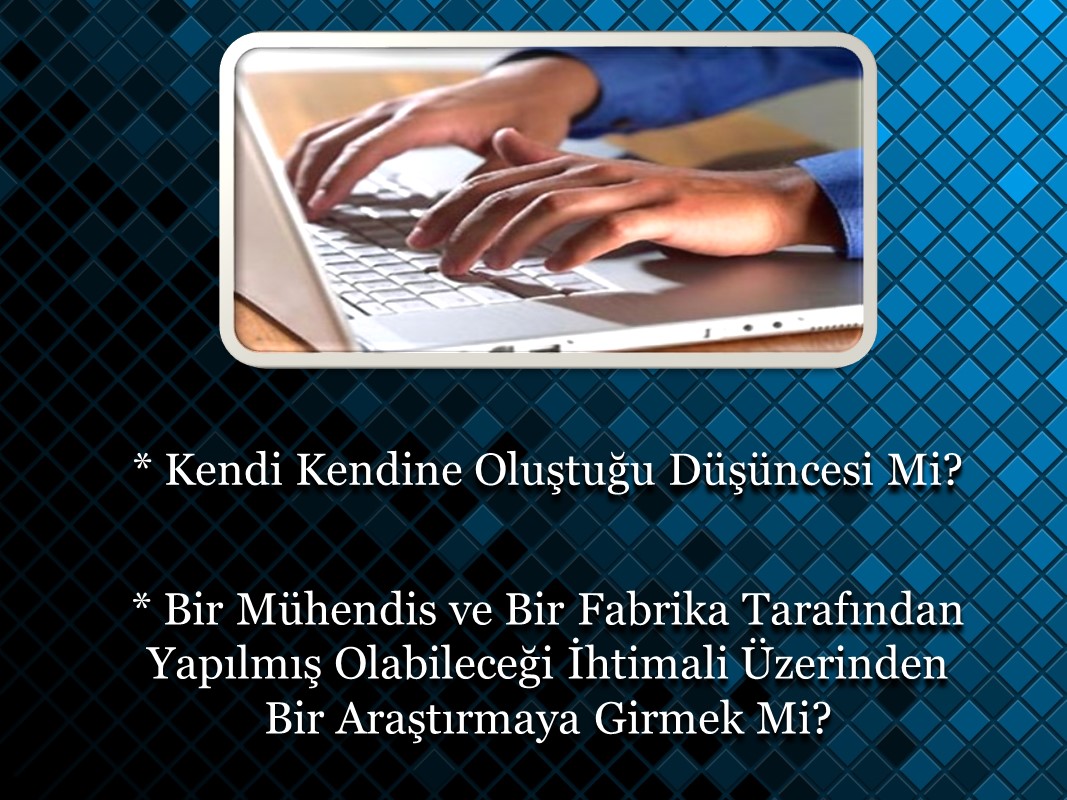 * Kendi Kendine Oluştuğu Düşüncesi Mi?

* Bir Mühendis ve Bir Fabrika Tarafından Yapılmış Olabileceği İhtimali Üzerinden Bir Araştırmaya Girmek Mi?